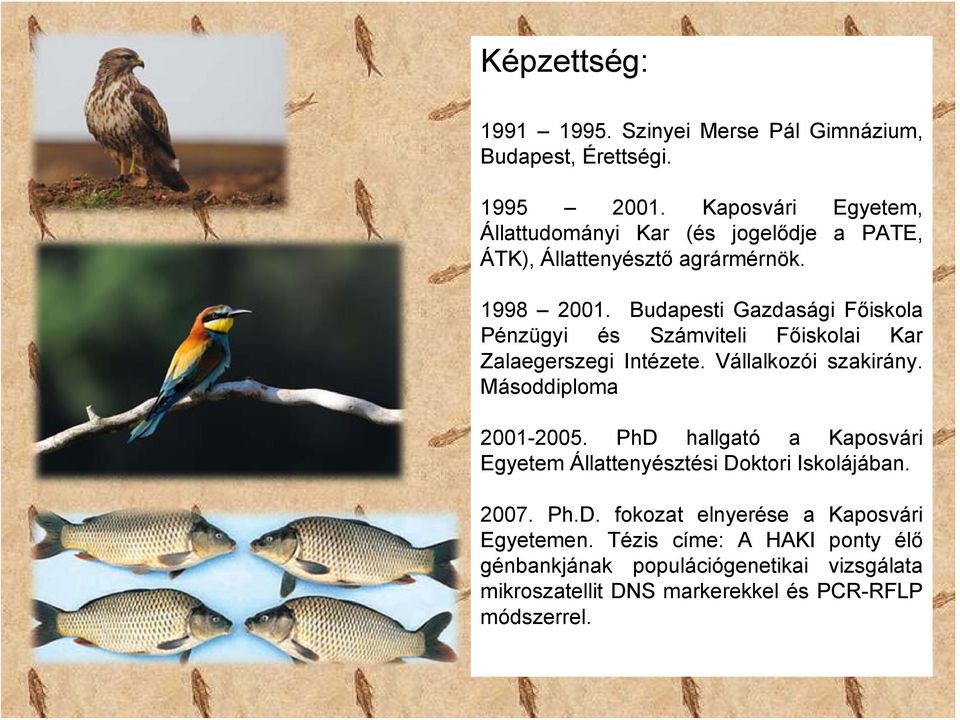 Képzettség:

1991 – 1995. Szinyei Merse Pál Gimnázium, Budapest, Érettségi.

1995 – 2001. Kaposvári Egyetem, Állattudományi Kar (és jogelődje a PATE, ÁTK), Állattenyésztő agrármérnök.

1998 – 2001. Budapesti Gazdasági Főiskola Pénzügyi és Számviteli Főiskolai Kar Zalaegerszegi Intézete. Vállalkozói szakirány. Másoddiploma

2001-2005. PhD hallgató a Kaposvári Egyetem Állattenyésztési Doktori Iskolájában.

2007. Ph.D. fokozat elnyerése a Kaposvári Egyetemen. Tézis címe: A HAKI ponty élő génbankjának populációgenetikai vizsgálata mikroszatellit DNS markerekkel és PCR-RFLP módszerrel.